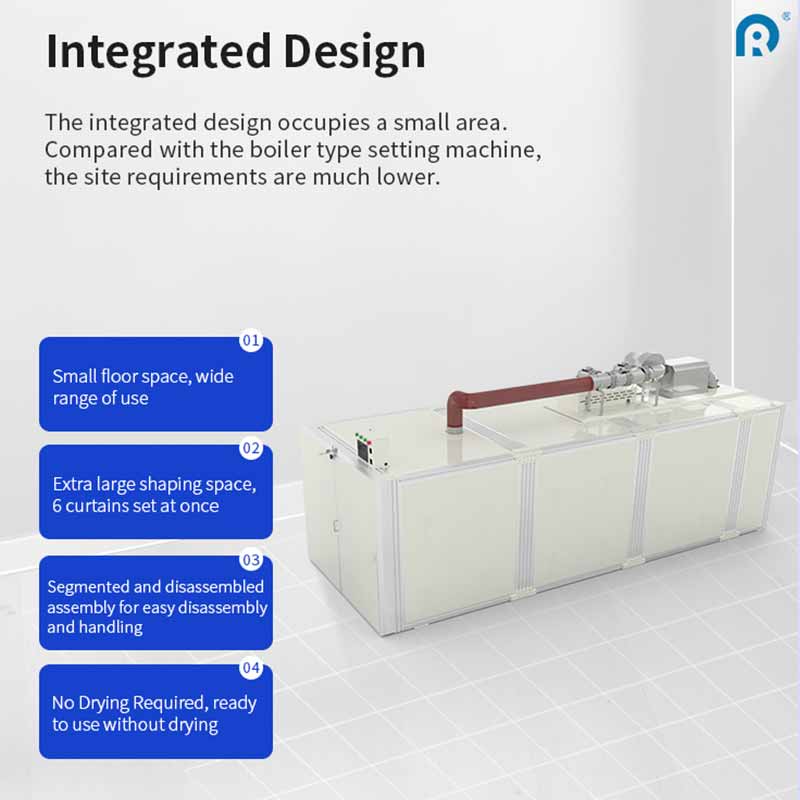 Integrated Design

The integrated design occupies a small area. Compared with the boiler type setting machine, the site requirements are much lower.

01
Small floor space, wide range of use

02
Extra large shaping space, 6 curtains set at once

03
Segmented and disassembled assembly for easy disassembly and handling

04
No Drying Required, ready to use without drying